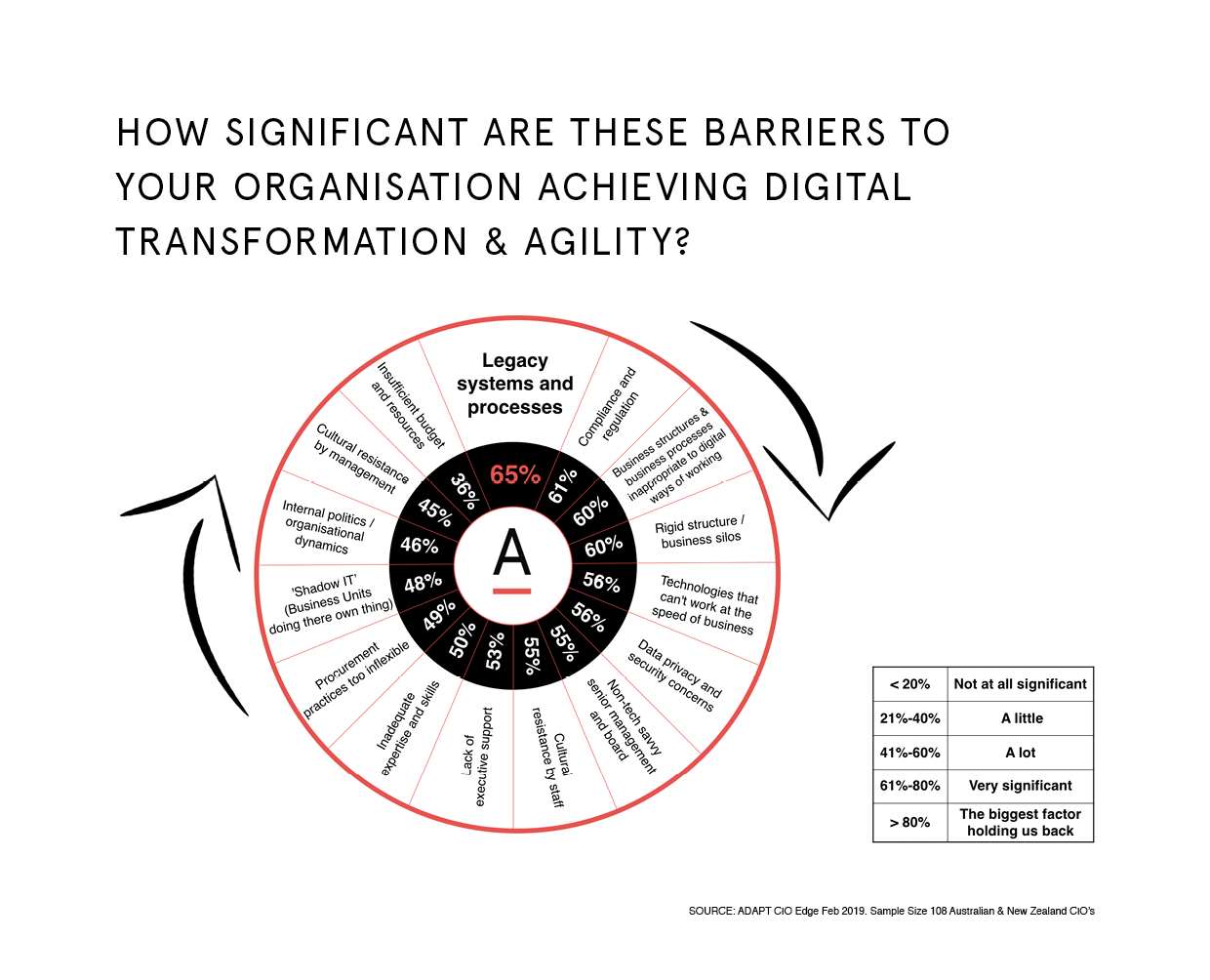 HOW SIGNIFICANT ARE THESE BARRIERS TO YOUR ORGANISATION ACHIEVING DIGITAL TRANSFORMATION & AGILITY?

Legacy systems and processes
65%

Compliance and regulation
61%

Business structures & business processes inappropriate to digital ways of working
60%

Rigid structure / business silos
60%

Technologies that can't work at the speed of business
56%

Data privacy and security concerns
56%

Non-tech savvy senior management and board
55%

Cultural resistance by staff
55%

Lack of executive support
53%

Inadequate expertise and skills
50%

Procurement practices too inflexible
49%

'Shadow IT' (Business Units doing there own thing)
48%

Internal politics / organisational dynamics
46%

Cultural resistance by management
45%

Insufficient budget and resources
36%

A

| < 20% | Not at all significant |
|---|---|
| 21%-40% | A little |
| 41%-60% | A lot |
| 61%-80% | Very significant |
| > 80% | The biggest factor holding us back |

SOURCE: ADAPT CIO Edge Feb 2019. Sample Size 108 Australian & New Zealand CIO's